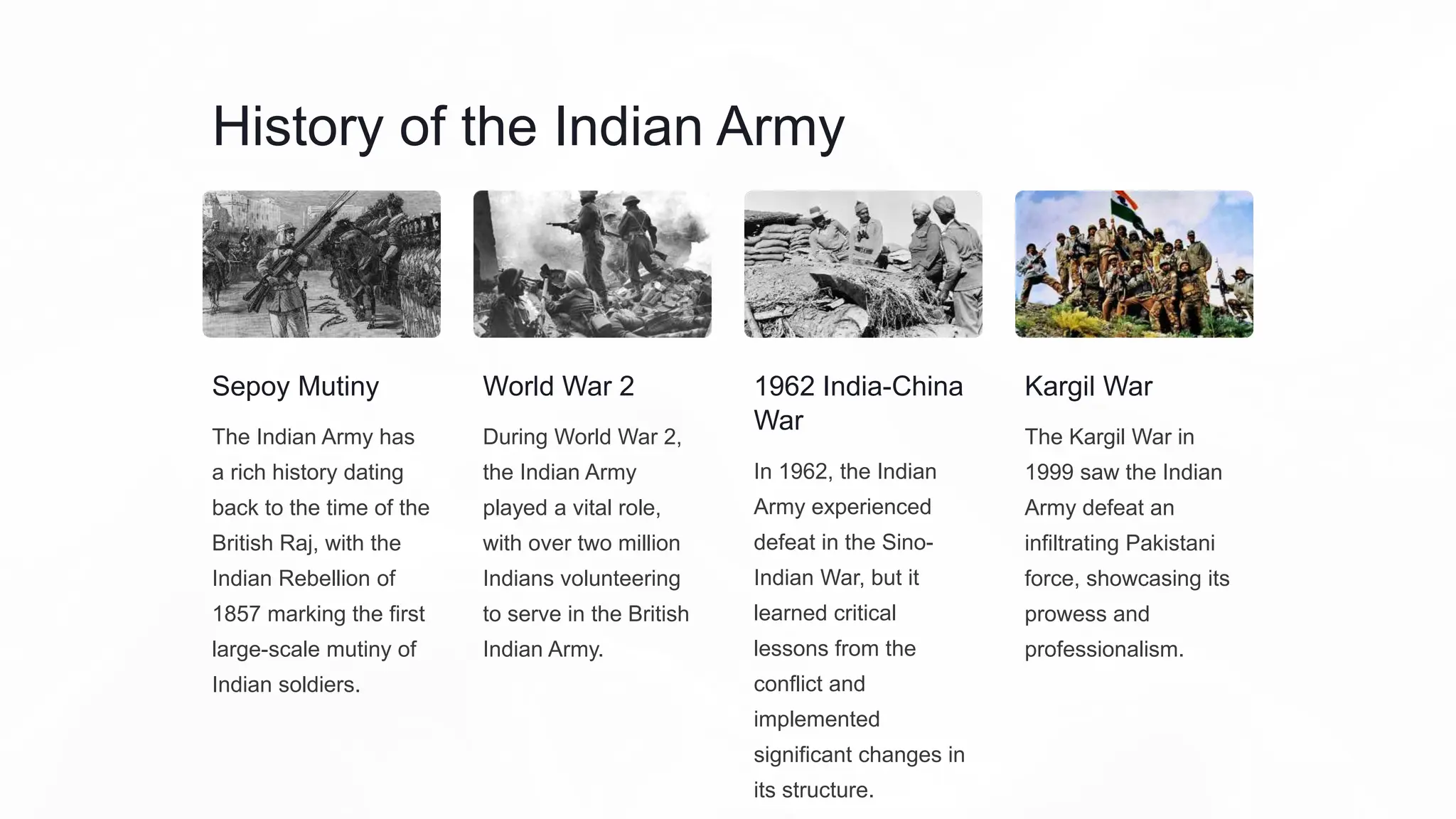 History of the Indian Army

Sepoy Mutiny

The Indian Army has a rich history dating back to the time of the British Raj, with the Indian Rebellion of 1857 marking the first large-scale mutiny of Indian soldiers.

World War 2

During World War 2, the Indian Army played a vital role, with over two million Indians volunteering to serve in the British Indian Army.

1962 India-China War

In 1962, the Indian Army experienced defeat in the Sino-Indian War, but it learned critical lessons from the conflict and implemented significant changes in its structure.

Kargil War

The Kargil War in 1999 saw the Indian Army defeat an infiltrating Pakistani force, showcasing its prowess and professionalism.